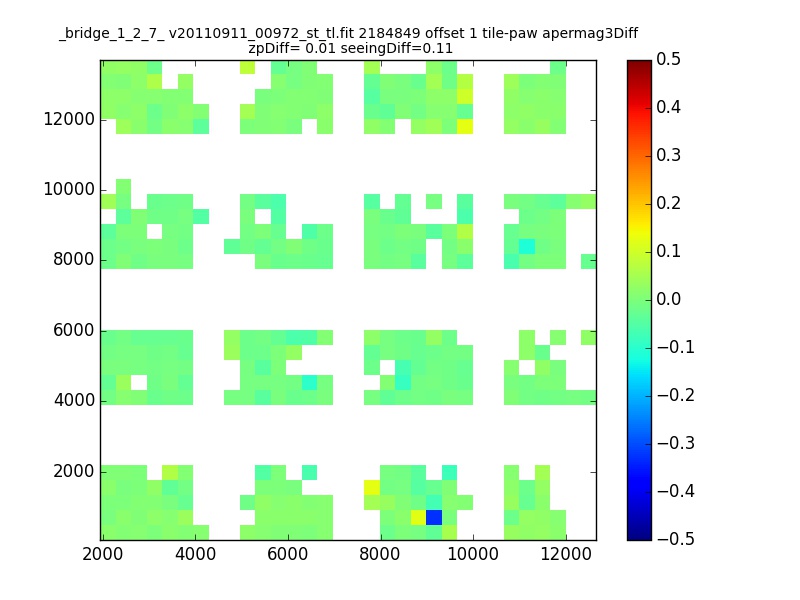 _bridge_1_2_7_ v20110911_00972_st_tl.fit 2184849 offset 1 tile-paw apermag3Diff
zpDiff= 0.01 seeingDiff=0.11

12000
10000
8000
6000
4000
2000

2000 4000 6000 8000 10000 12000

0.5
0.4
0.3
0.2
0.1
0.0
−0.1
−0.2
−0.3
−0.4
−0.5